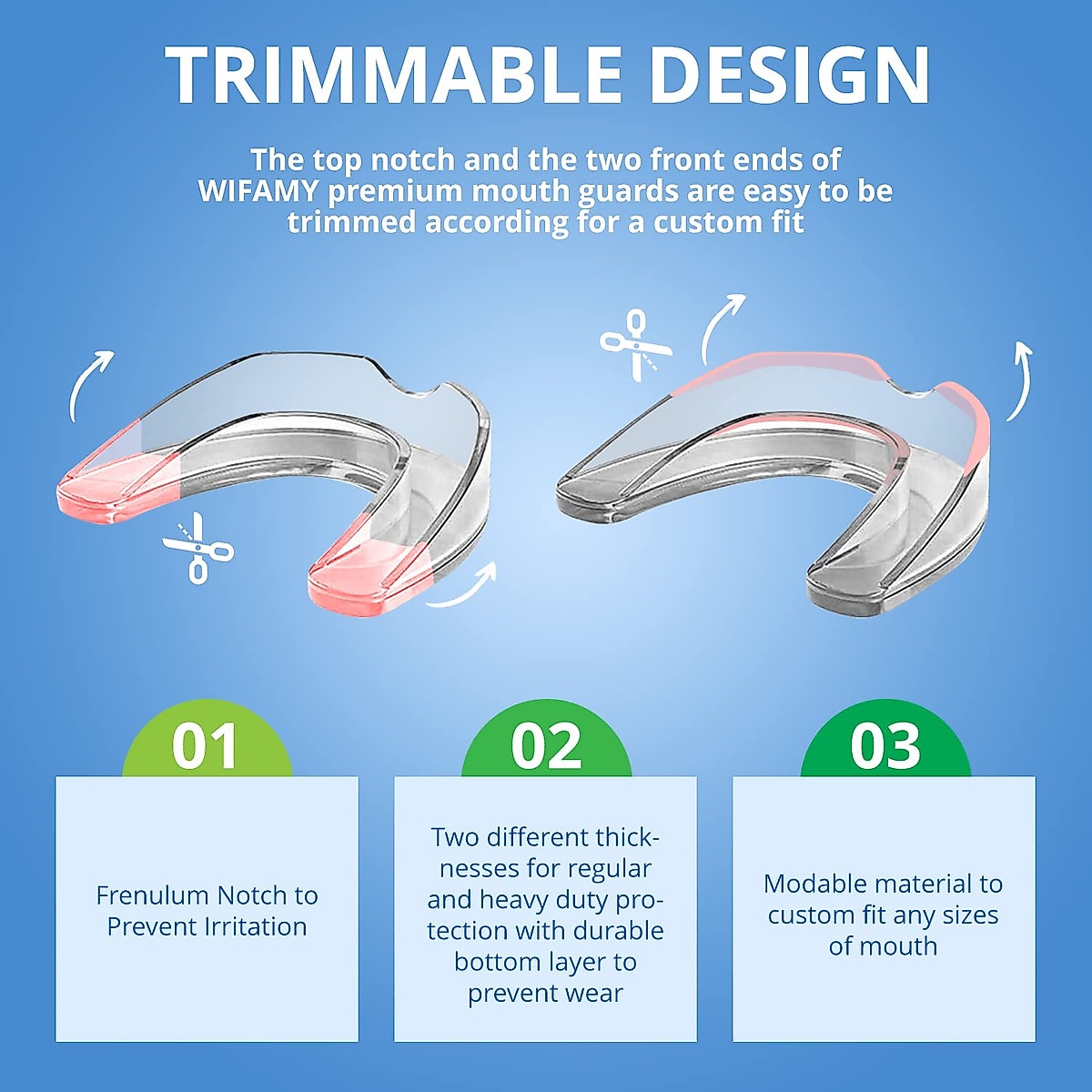 TRIMMABLE DESIGN

The top notch and the two front ends of WIFAMY premium mouth guards are easy to be trimmed according for a custom fit

01

Frenulum Notch to Prevent Irritation

02

Two different thicknesses for regular and heavy duty protection with durable bottom layer to prevent wear

03

Modable material to custom fit any sizes of mouth